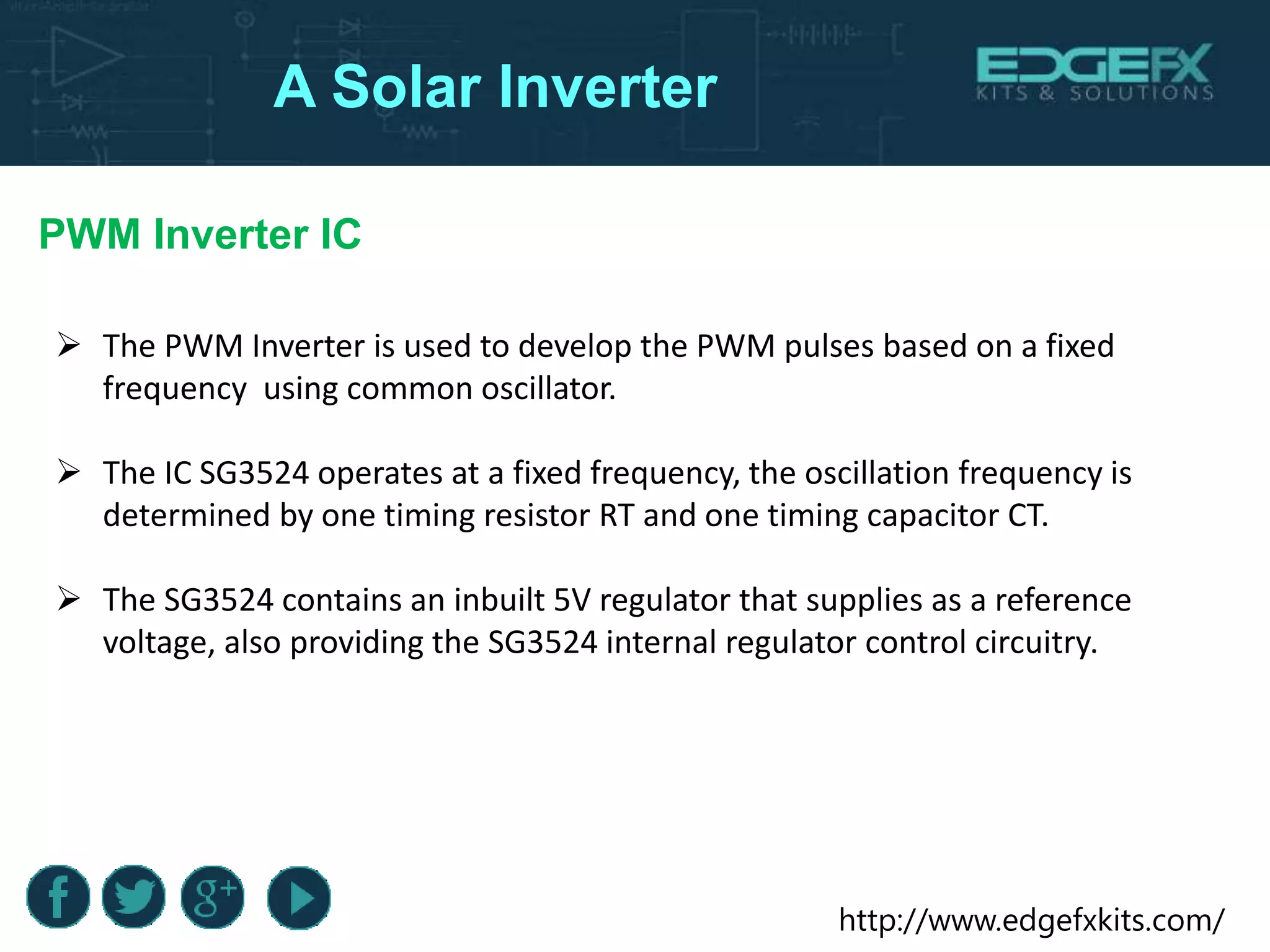 A Solar Inverter

EDGEFX
KITS & SOLUTIONS

PWM Inverter IC

➢ The PWM Inverter is used to develop the PWM pulses based on a fixed frequency using common oscillator.

➢ The IC SG3524 operates at a fixed frequency, the oscillation frequency is determined by one timing resistor RT and one timing capacitor CT.

➢ The SG3524 contains an inbuilt 5V regulator that supplies as a reference voltage, also providing the SG3524 internal regulator control circuitry.

http://www.edgefxkits.com/